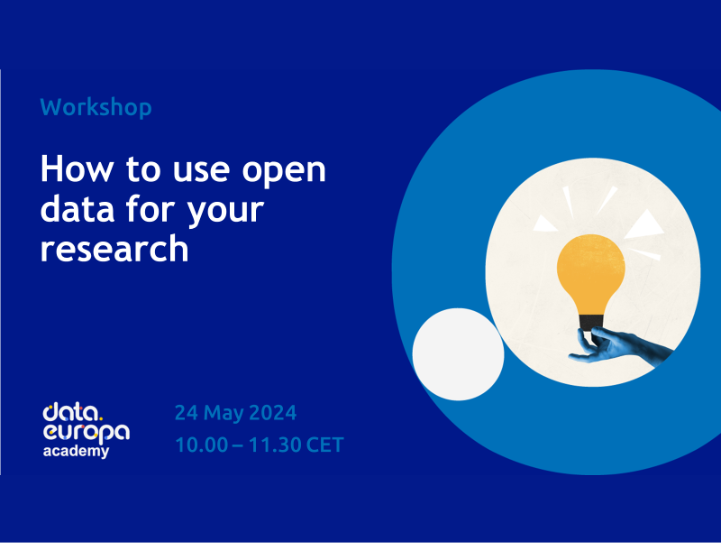 Workshop

How to use open data for your research

data.
europa
academy

24 May 2024
10.00 – 11.30 CET